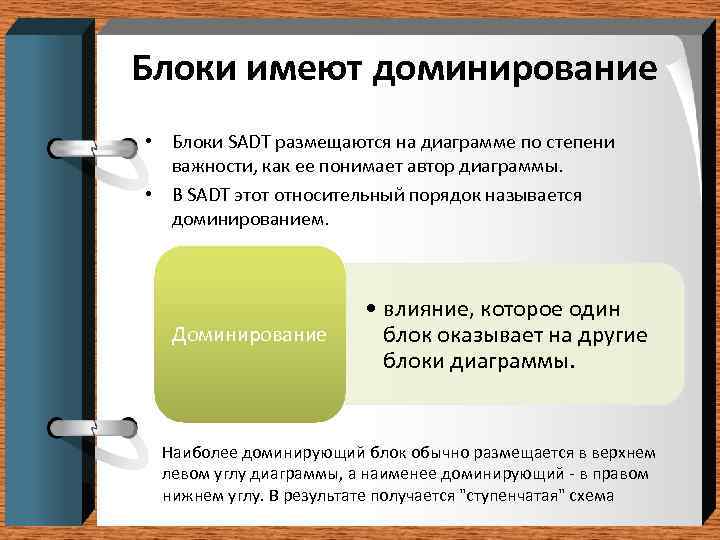 Блоки имеют доминирование

• Блоки SADT размещаются на диаграмме по степени важности, как ее понимает автор диаграммы.
• В SADT этот относительный порядок называется доминированием.

Доминирование

• влияние, которое один блок оказывает на другие блоки диаграммы.

Наиболее доминирующий блок обычно размещается в верхнем левом углу диаграммы, а наименее доминирующий - в правом нижнем углу. В результате получается "ступенчатая" схема